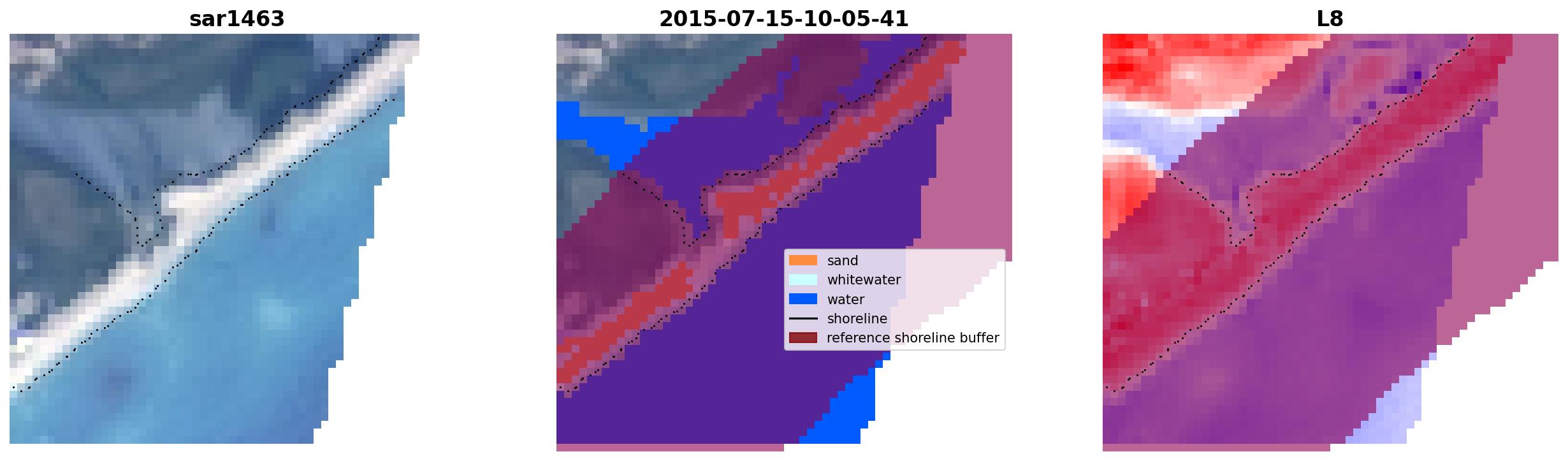 sar1463

2015-07-15-10-05-41

sand
whitewater
water
shoreline
reference shoreline buffer

L8